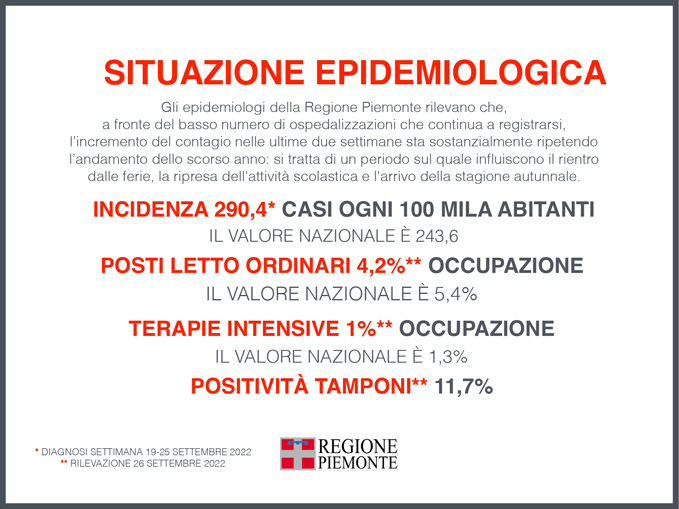 SITUAZIONE EPIDEMIOLOGICA

Gli epidemiologi della Regione Piemonte rilevano che, a fronte del basso numero di ospedalizzazioni che continua a registrarsi, l'incremento del contagio nelle ultime due settimane sta sostanzialmente ripetendo l'andamento dello scorso anno: si tratta di un periodo sul quale influiscono il rientro dalle ferie, la ripresa dell'attività scolastica e l'arrivo della stagione autunnale.

INCIDENZA 290,4* CASI OGNI 100 MILA ABITANTI

IL VALORE NAZIONALE È 243,6

POSTI LETTO ORDINARI 4,2%** OCCUPAZIONE

IL VALORE NAZIONALE È 5,4%

TERAPIE INTENSIVE 1%** OCCUPAZIONE

IL VALORE NAZIONALE È 1,3%

POSITIVITÀ TAMPONI** 11,7%

* DIAGNOSI SETTIMANA 19-25 SETTEMBRE 2022
** RILEVAZIONE 26 SETTEMBRE 2022

REGIONE PIEMONTE